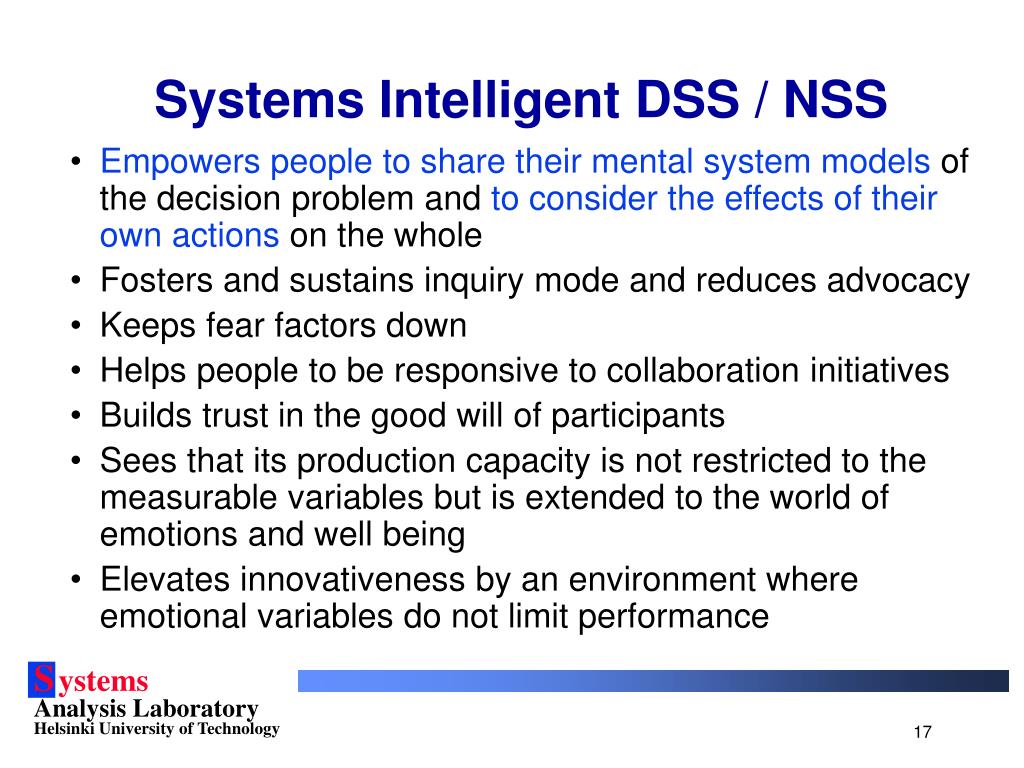 Systems Intelligent DSS / NSS

• Empowers people to share their mental system models of the decision problem and to consider the effects of their own actions on the whole
• Fosters and sustains inquiry mode and reduces advocacy
• Keeps fear factors down
• Helps people to be responsive to collaboration initiatives
• Builds trust in the good will of participants
• Sees that its production capacity is not restricted to the measurable variables but is extended to the world of emotions and well being
• Elevates innovativeness by an environment where emotional variables do not limit performance

Systems
Analysis Laboratory
Helsinki University of Technology

17